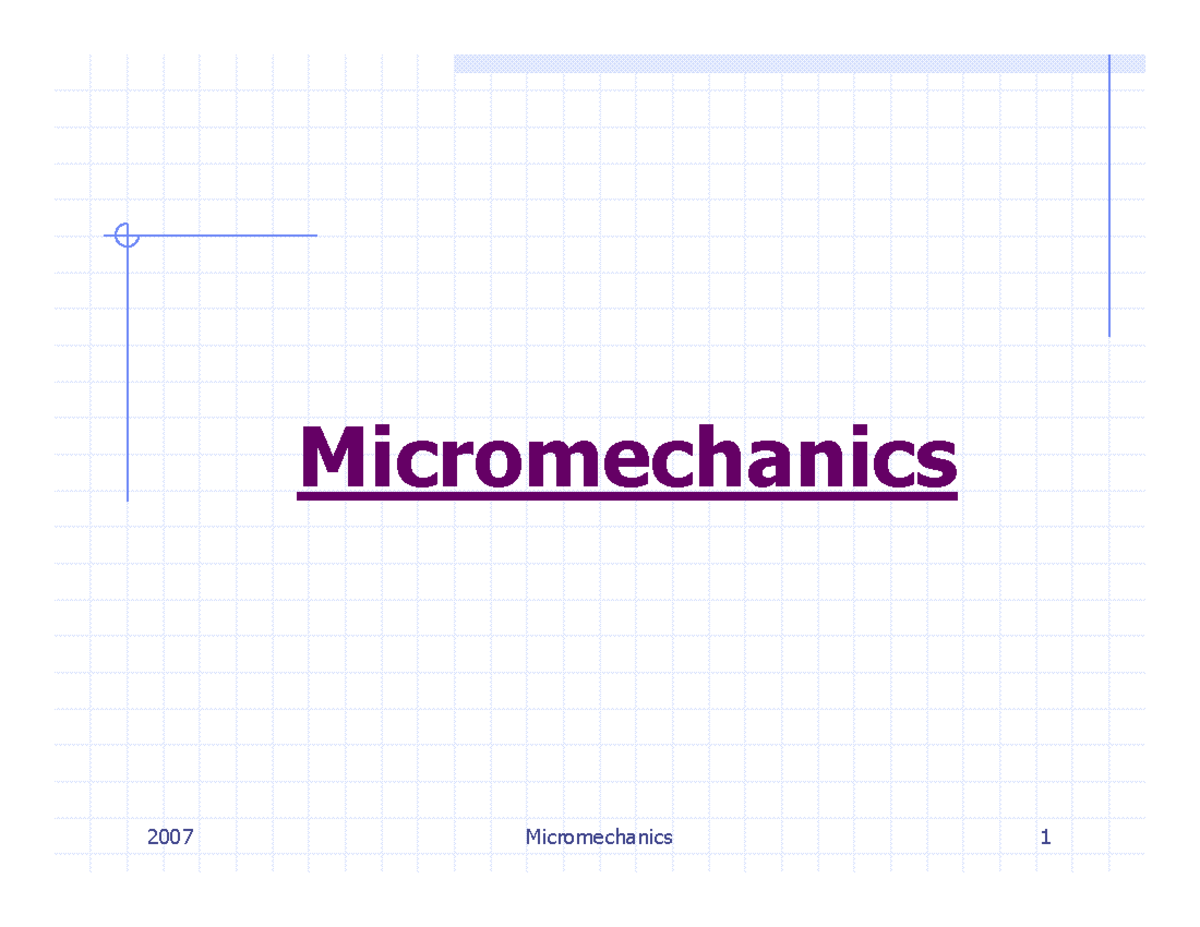 Micromechanics

2007 Micromechanics 1